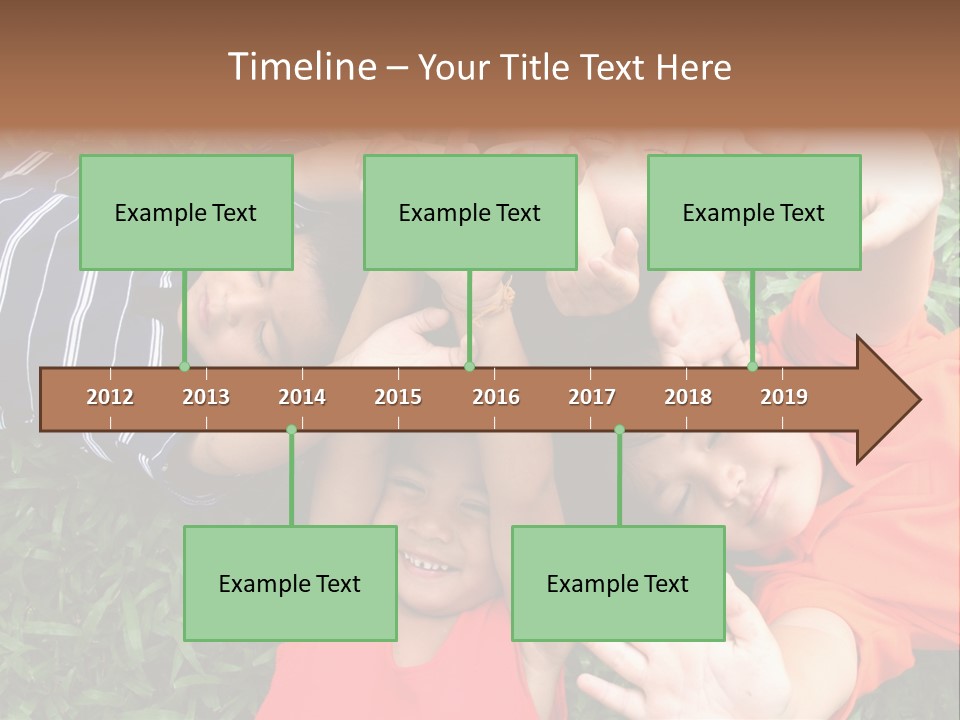 Timeline – Your Title Text Here

Example Text

Example Text

Example Text

2012
2013
2014
2015
2016
2017
2018
2019

Example Text

Example Text